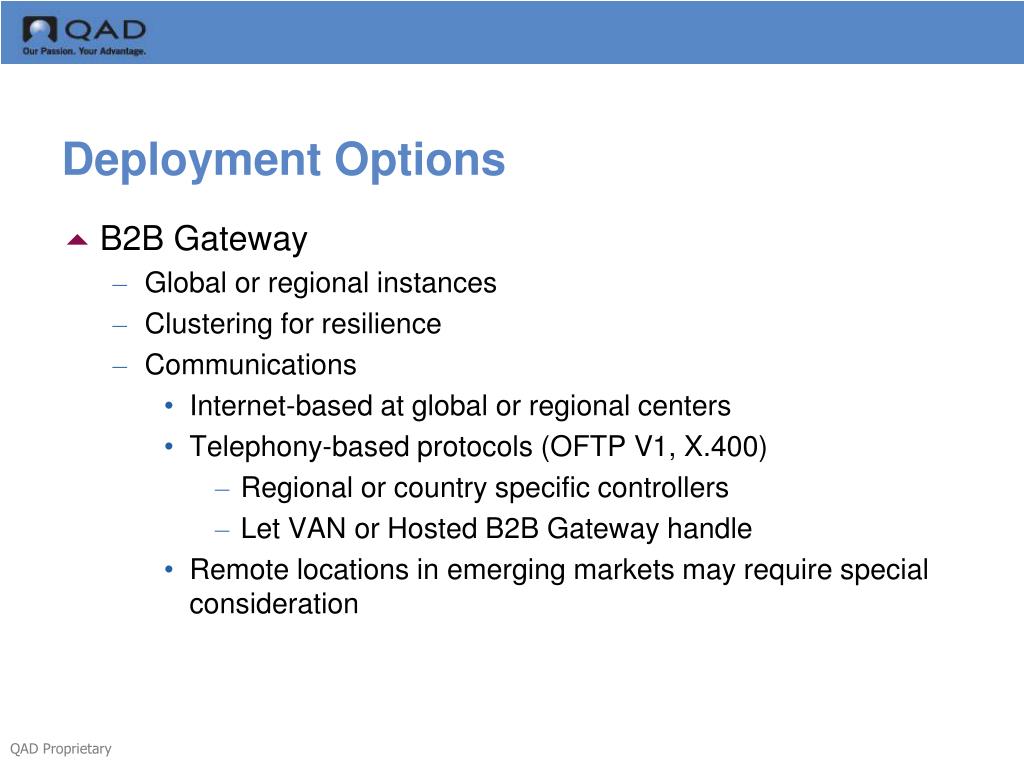 QAD
Our Passion. Your Advantage.

Deployment Options

B2B Gateway
– Global or regional instances
– Clustering for resilience
– Communications
• Internet-based at global or regional centers
• Telephony-based protocols (OFTP V1, X.400)
– Regional or country specific controllers
– Let VAN or Hosted B2B Gateway handle
• Remote locations in emerging markets may require special consideration

QAD Proprietary